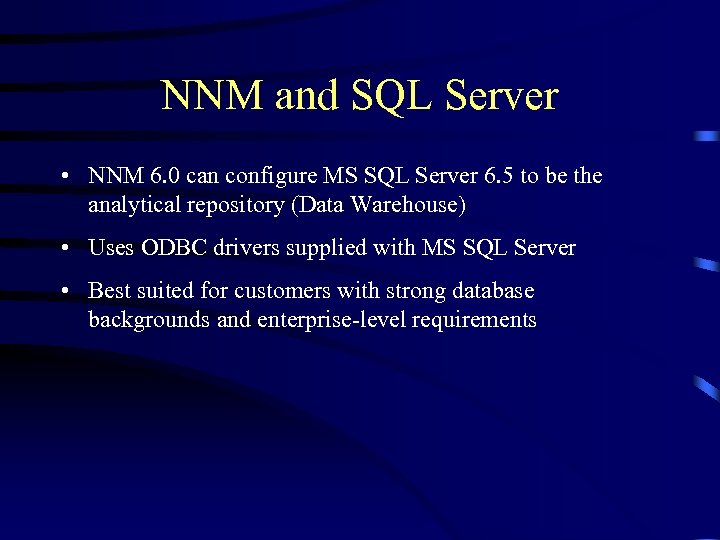 NNM and SQL Server

• NNM 6.0 can configure MS SQL Server 6.5 to be the analytical repository (Data Warehouse)

• Uses ODBC drivers supplied with MS SQL Server

• Best suited for customers with strong database backgrounds and enterprise-level requirements